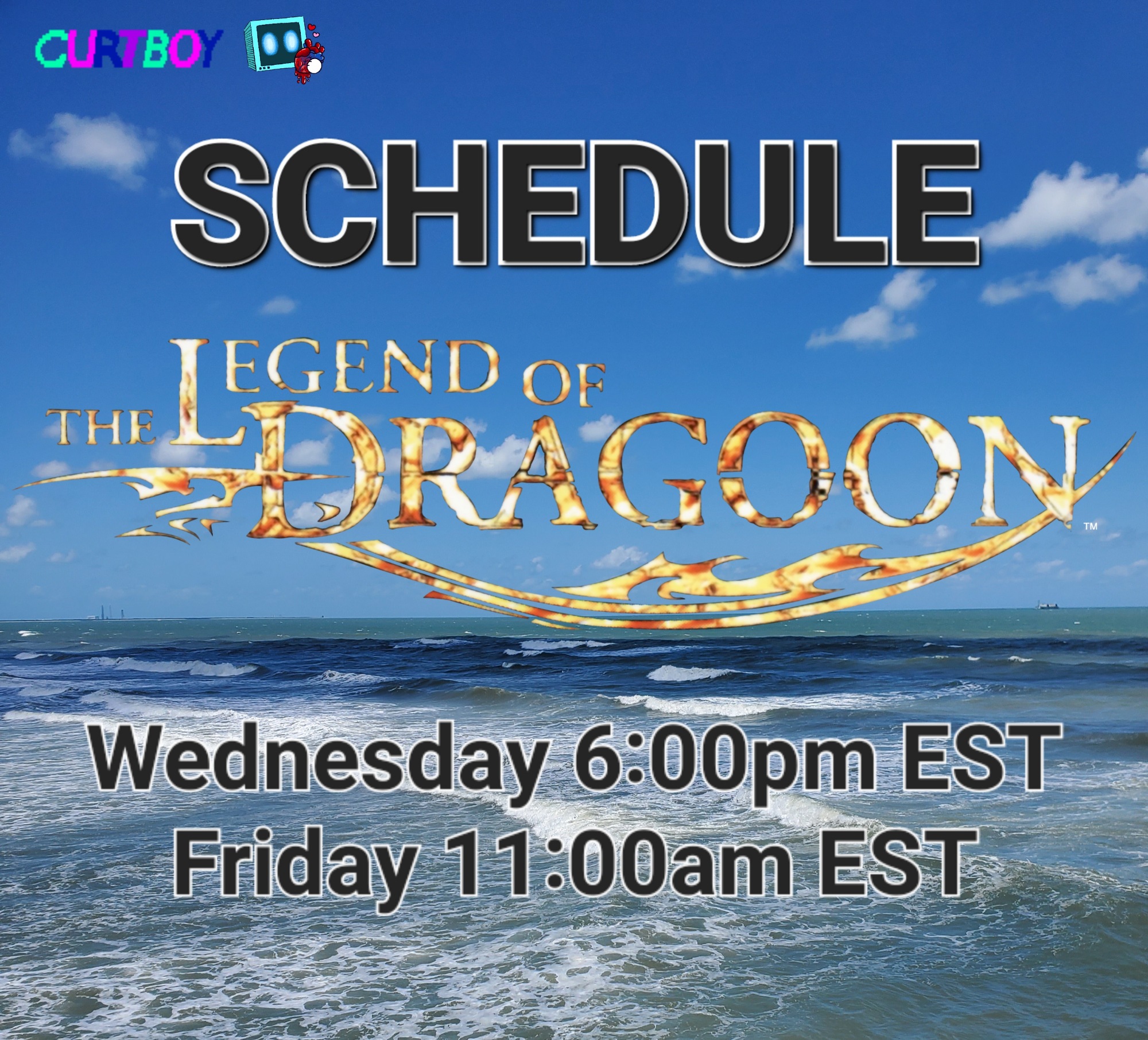 CURTBOY

SCHEDULE

THE LEGEND OF DRAGOON™

Wednesday 6:00pm EST
Friday 11:00am EST